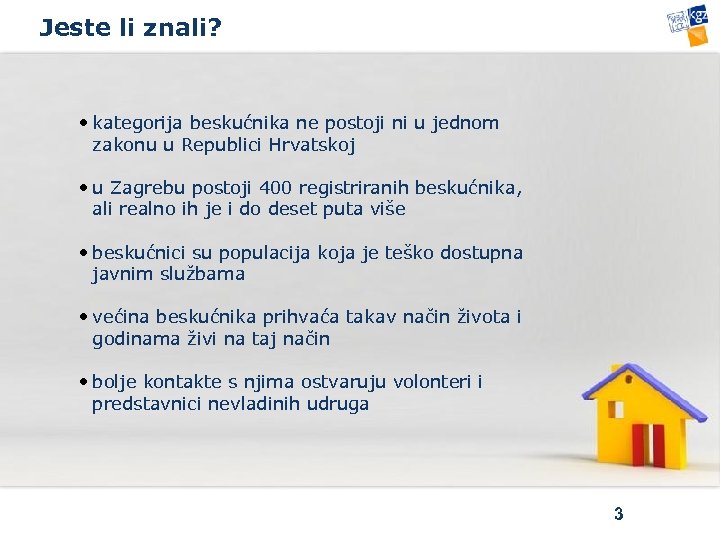 Jeste li znali?

kgz

• kategorija beskućnika ne postoji ni u jednom zakonu u Republici Hrvatskoj

• u Zagrebu postoji 400 registriranih beskućnika, ali realno ih je i do deset puta više

• beskućnici su populacija koja je teško dostupna javnim službama

• većina beskućnika prihvaća takav način života i godinama živi na taj način

• bolje kontakte s njima ostvaruju volonteri i predstavnici nevladinih udruga

3